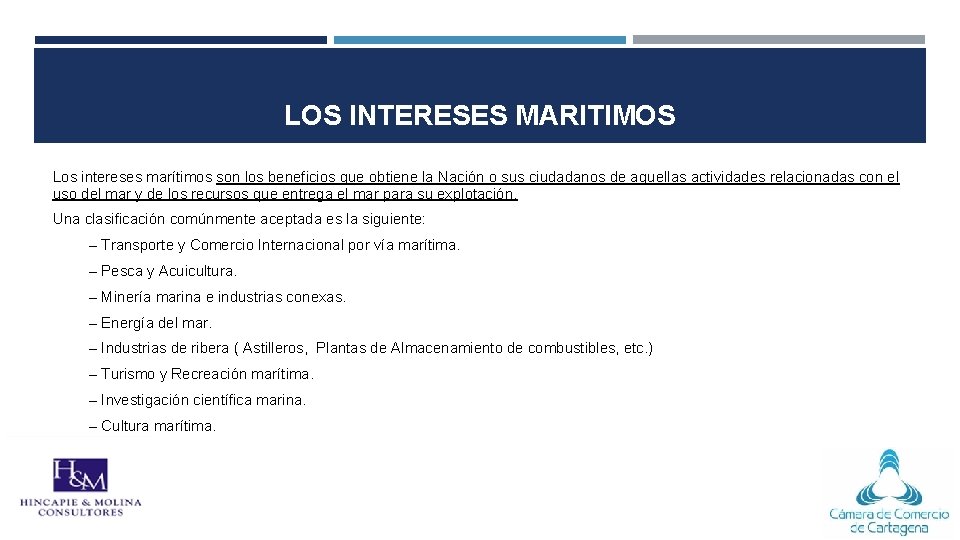 LOS INTERESES MARITIMOS

Los intereses marítimos son los beneficios que obtiene la Nación o sus ciudadanos de aquellas actividades relacionadas con el uso del mar y de los recursos que entrega el mar para su explotación.

Una clasificación comúnmente aceptada es la siguiente:

– Transporte y Comercio Internacional por vía marítima.

– Pesca y Acuicultura.

– Minería marina e industrias conexas.

– Energía del mar.

– Industrias de ribera ( Astilleros, Plantas de Almacenamiento de combustibles, etc.)

– Turismo y Recreación marítima.

– Investigación científica marina.

– Cultura marítima.

H&M
HINCAPIE & MOLINA CONSULTORES

Cámara de Comercio de Cartagena